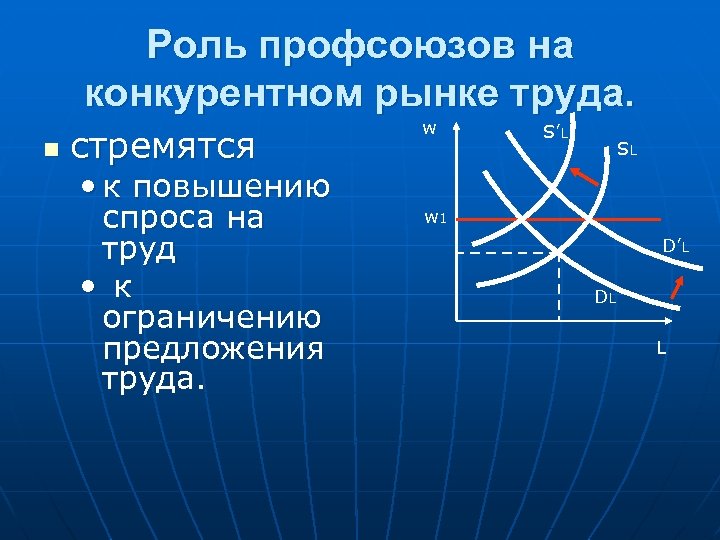 Роль профсоюзов на конкурентном рынке труда.

стремятся

• к повышению спроса на труд

• к ограничению предложения труда.

W

S′L

SL

W1

D′L

DL

L